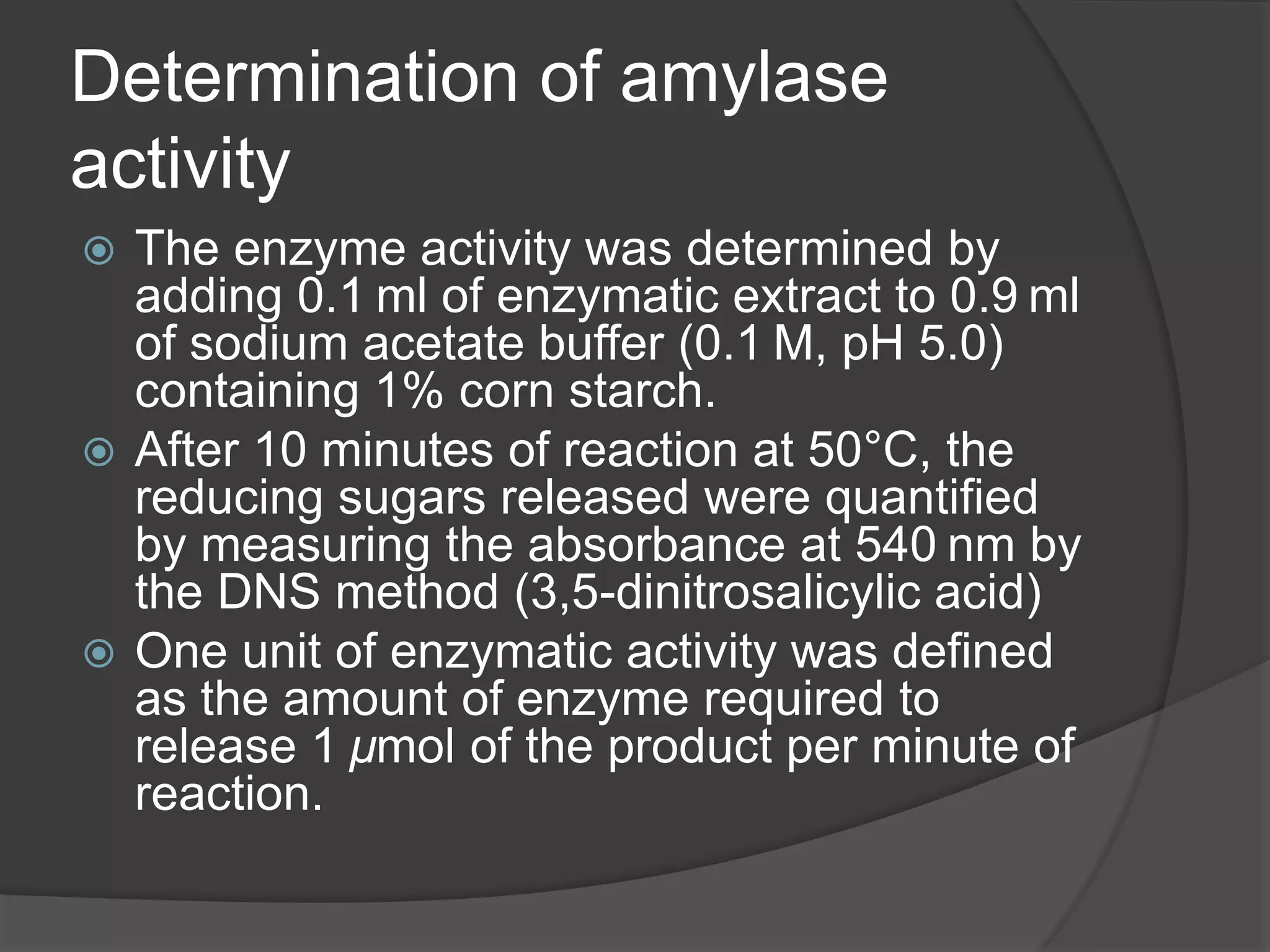 Determination of amylase activity

The enzyme activity was determined by adding 0.1 ml of enzymatic extract to 0.9 ml of sodium acetate buffer (0.1 M, pH 5.0) containing 1% corn starch.

After 10 minutes of reaction at 50°C, the reducing sugars released were quantified by measuring the absorbance at 540 nm by the DNS method (3,5-dinitrosalicylic acid)

One unit of enzymatic activity was defined as the amount of enzyme required to release 1 μmol of the product per minute of reaction.